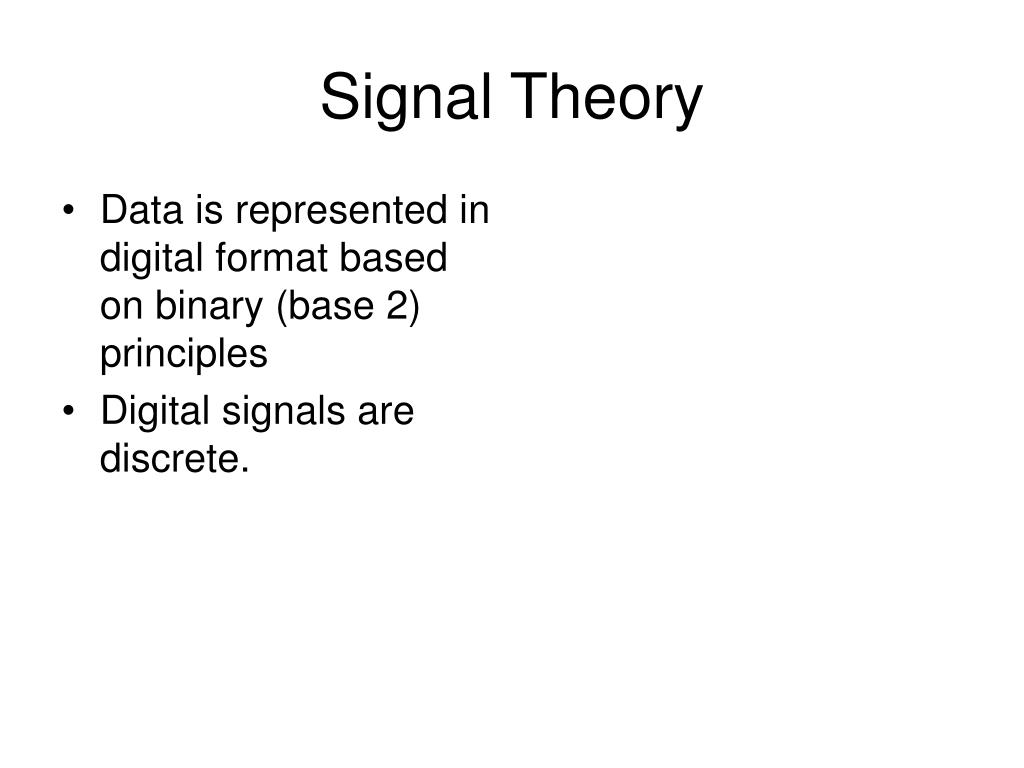 Signal Theory

• Data is represented in digital format based on binary (base 2) principles
• Digital signals are discrete.